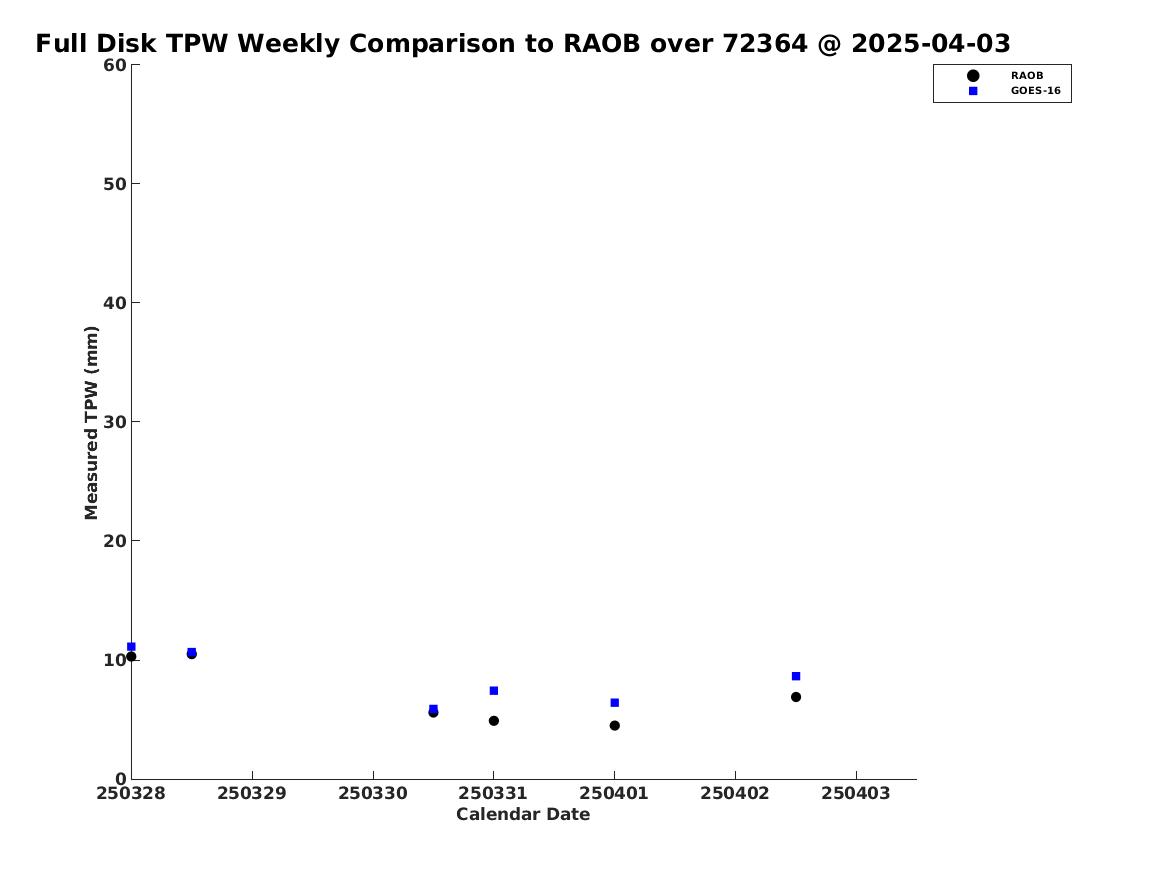 Full Disk TPW Weekly Comparison to RAOB over 72364 @ 2025-04-03

RAOB
GOES-16

Measured TPW (mm)

60
50
40
30
20
10
0

250328 250329 250330 250331 250401 250402 250403

Calendar Date